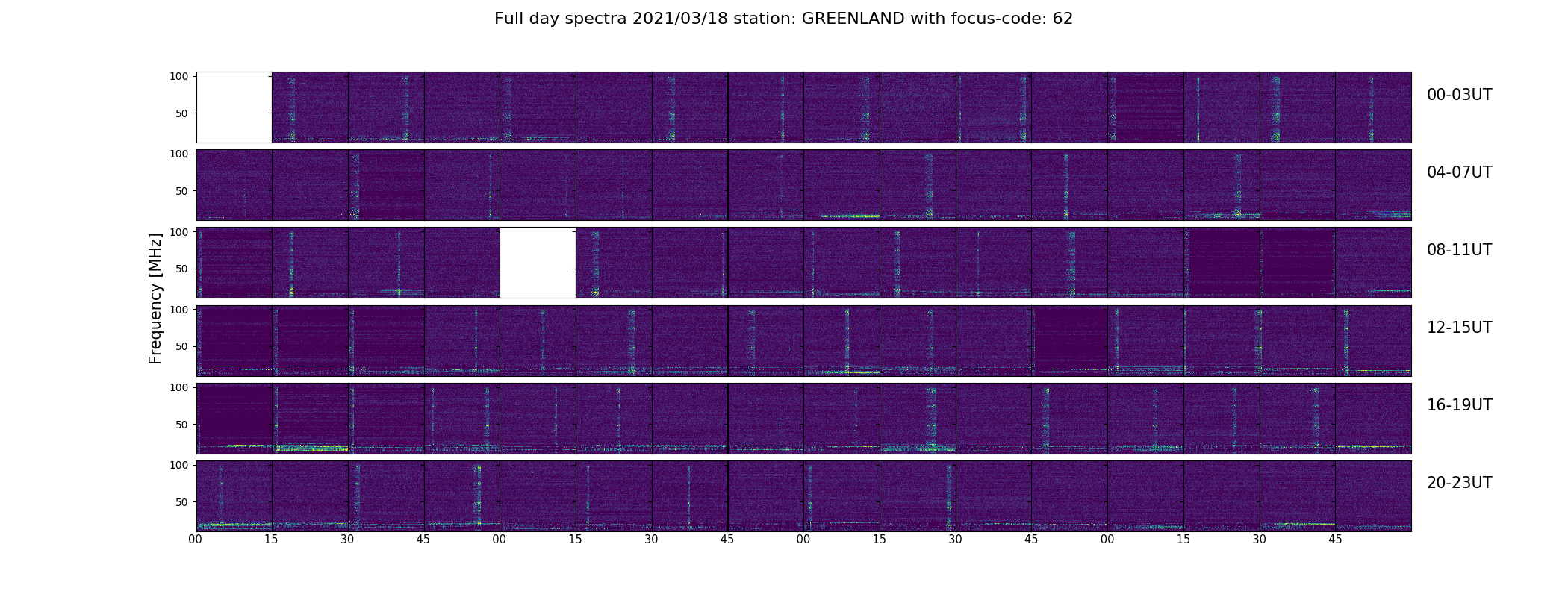 Full day spectra 2021/03/18 station: GREENLAND with focus-code: 62

Frequency [MHz]

100
50
00-03UT

100
50
04-07UT

100
50
08-11UT

100
50
12-15UT

100
50
16-19UT

100
50
20-23UT

00 15 30 45 00 15 30 45 00 15 30 45 00 15 30 45